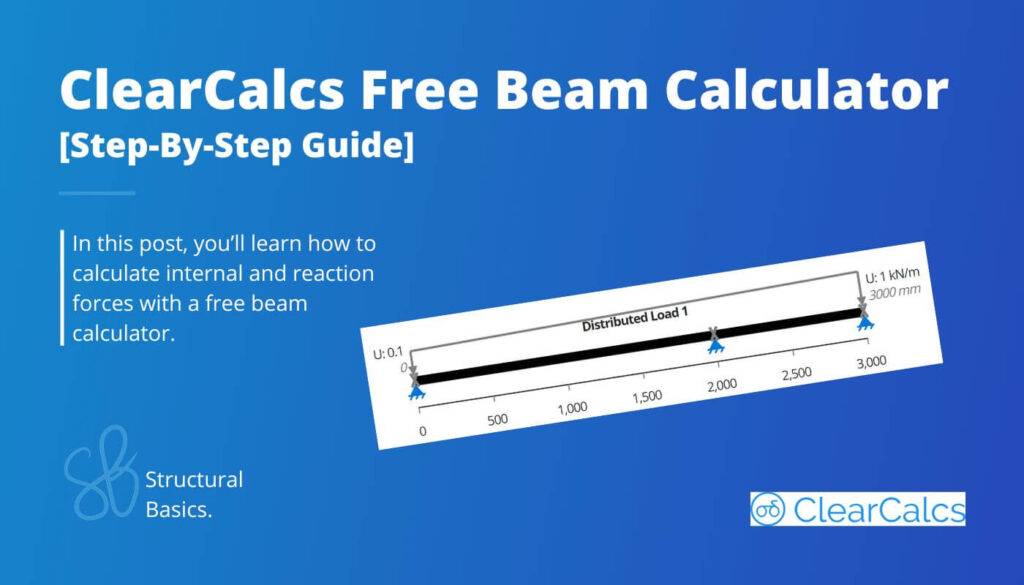 ClearCalcs Free Beam Calculator
[Step-By-Step Guide]

In this post, you'll learn how to calculate internal and reaction forces with a free beam calculator.

U: 1 kN/m
3000 mm
Distributed Load 1
U: 0.1
0
0
500
1,000
1,500
2,000
2,500
3,000

Structural Basics.

ClearCalcs